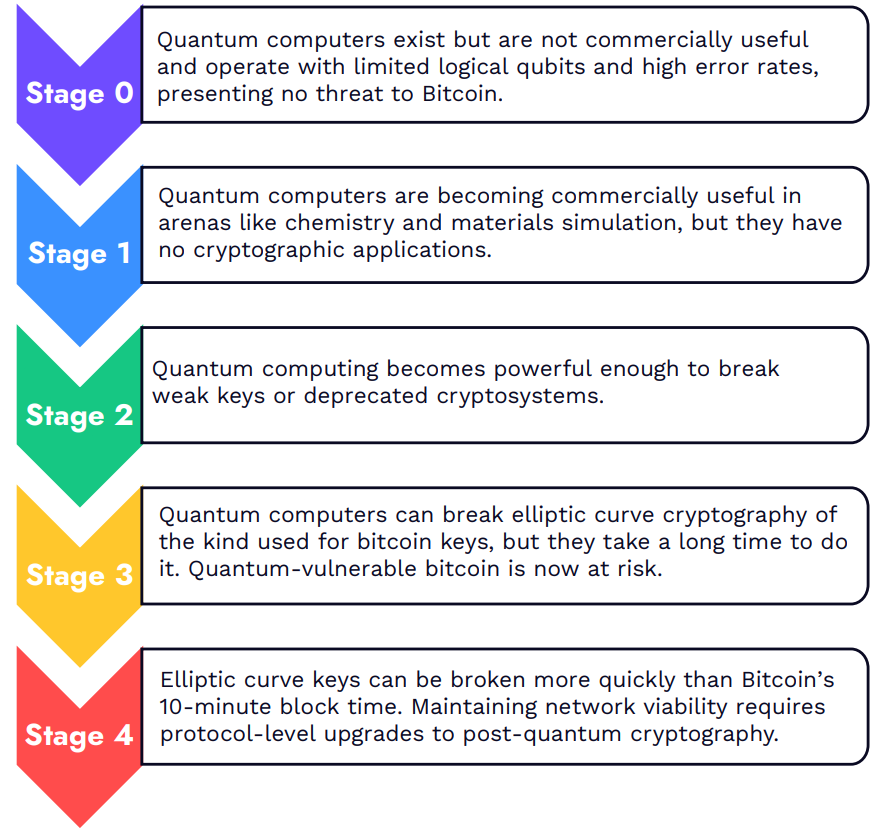 Stage 0

Quantum computers exist but are not commercially useful and operate with limited logical qubits and high error rates, presenting no threat to Bitcoin.

Stage 1

Quantum computers are becoming commercially useful in arenas like chemistry and materials simulation, but they have no cryptographic applications.

Stage 2

Quantum computing becomes powerful enough to break weak keys or deprecated cryptosystems.

Stage 3

Quantum computers can break elliptic curve cryptography of the kind used for bitcoin keys, but they take a long time to do it. Quantum-vulnerable bitcoin is now at risk.

Stage 4

Elliptic curve keys can be broken more quickly than Bitcoin's 10-minute block time. Maintaining network viability requires protocol-level upgrades to post-quantum cryptography.